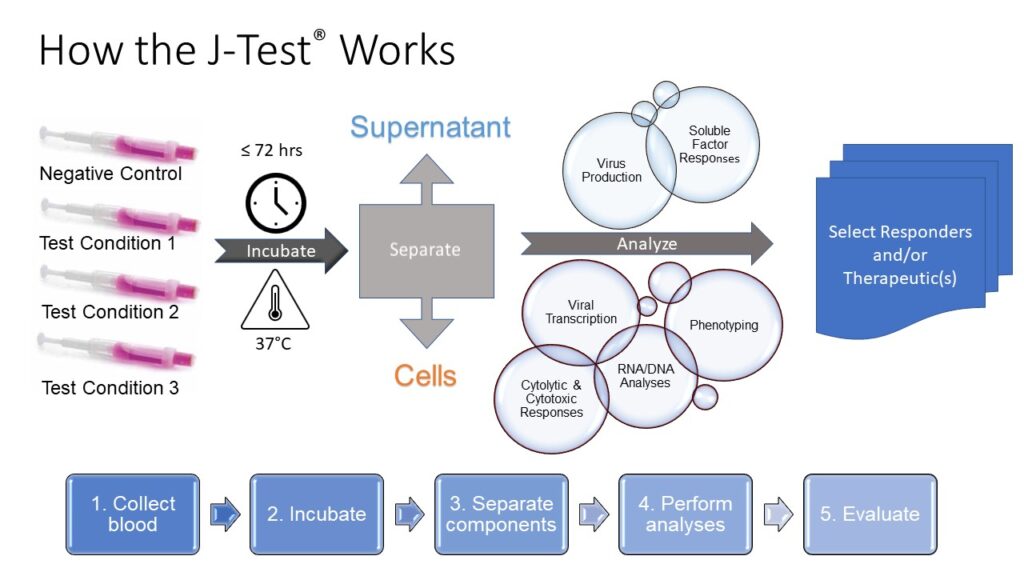 How the J-Test® Works

Negative Control

Test Condition 1

Test Condition 2

Test Condition 3

≤ 72 hrs

Incubate

37°C

Supernatant

Separate

Cells

Analyze

Virus Production

Soluble Factor Responses

Viral Transcription

Phenotyping

RNA/DNA Analyses

Cytolytic & Cytotoxic Responses

Select Responders and/or Therapeutic(s)

1. Collect blood

2. Incubate

3. Separate components

4. Perform analyses

5. Evaluate